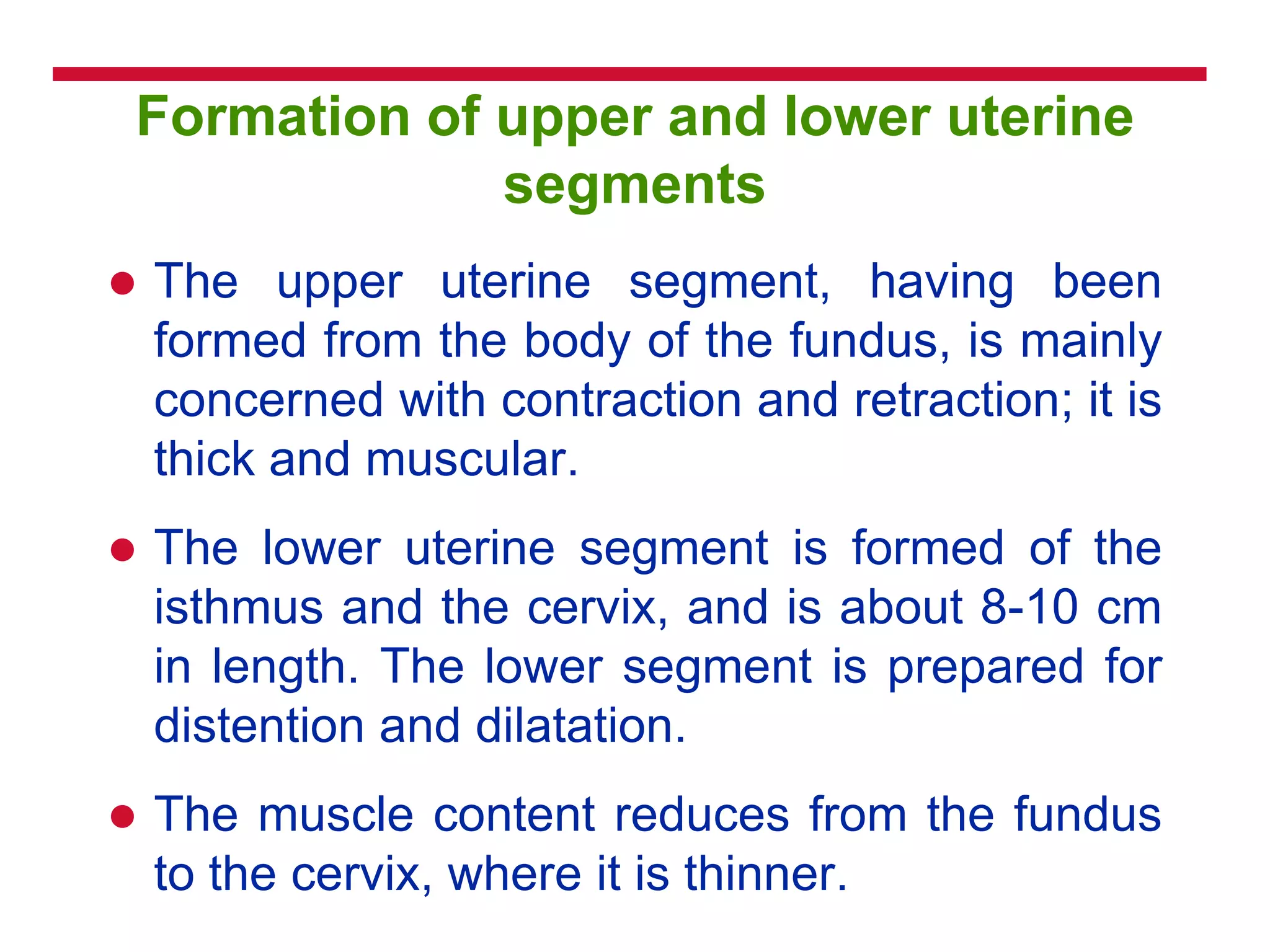 Formation of upper and lower uterine segments

● The upper uterine segment, having been formed from the body of the fundus, is mainly concerned with contraction and retraction; it is thick and muscular.

● The lower uterine segment is formed of the isthmus and the cervix, and is about 8-10 cm in length. The lower segment is prepared for distention and dilatation.

● The muscle content reduces from the fundus to the cervix, where it is thinner.